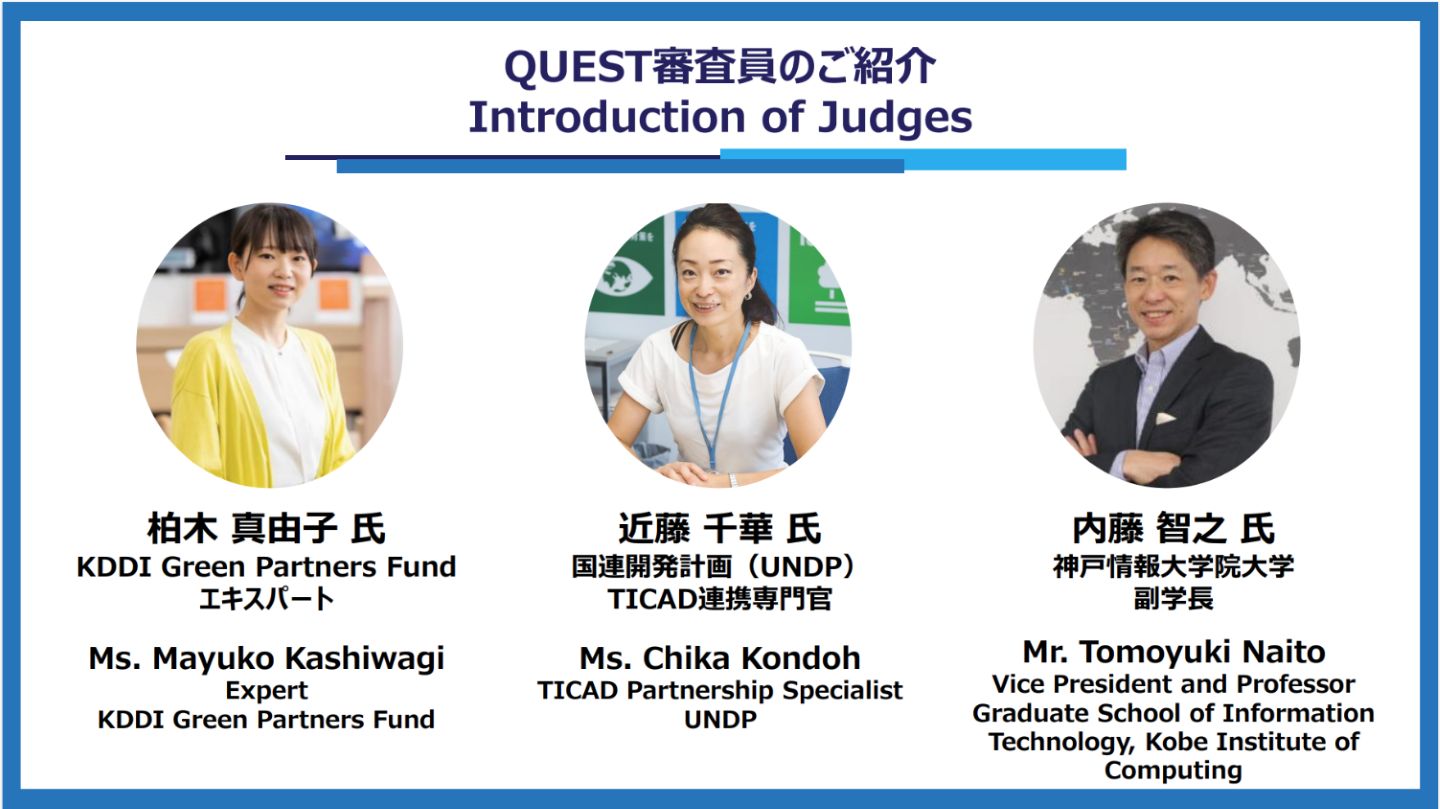 QUEST審査員のご紹介
Introduction of Judges

柏木 真由子 氏
KDDI Green Partners Fund
エキスパート

Ms. Mayuko Kashiwagi
Expert
KDDI Green Partners Fund

近藤 千華 氏
国連開発計画（UNDP）
TICAD連携専門官

Ms. Chika Kondoh
TICAD Partnership Specialist
UNDP

内藤 智之 氏
神戸情報大学院大学
副学長

Mr. Tomoyuki Naito
Vice President and Professor
Graduate School of Information Technology, Kobe Institute of Computing